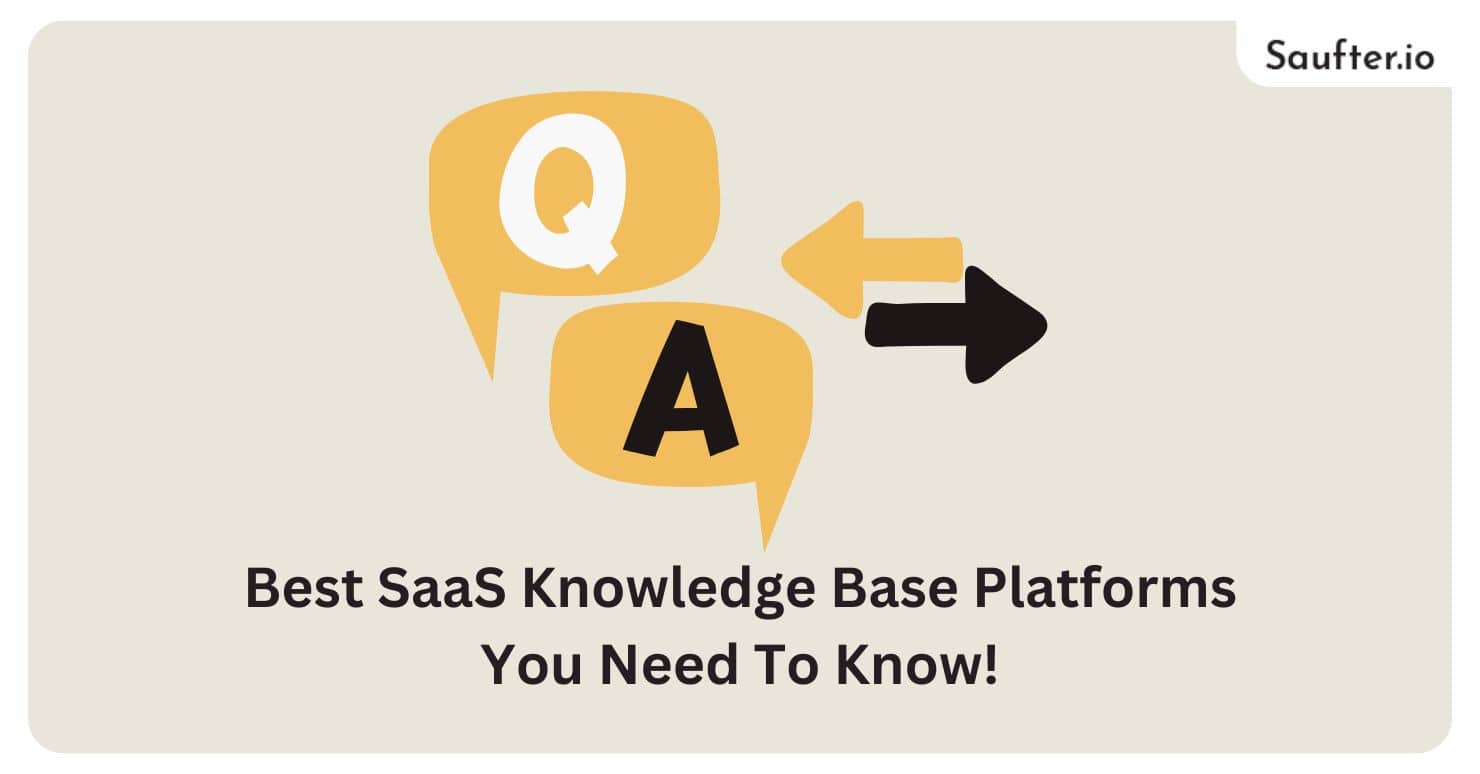 Saufter.io

Q

A

Best SaaS Knowledge Base Platforms You Need To Know!